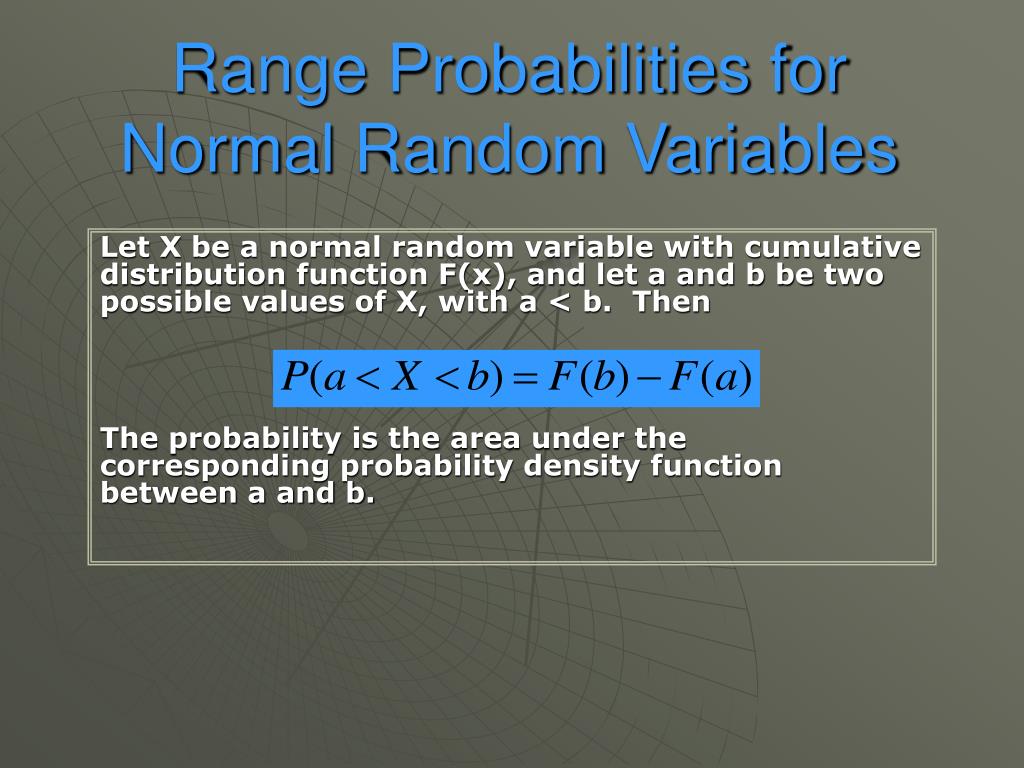 Range Probabilities for Normal Random Variables

Let X be a normal random variable with cumulative distribution function F(x), and let a and b be two possible values of X, with a < b.  Then

$P(a < X < b) = F(b) - F(a)$

The probability is the area under the corresponding probability density function between a and b.